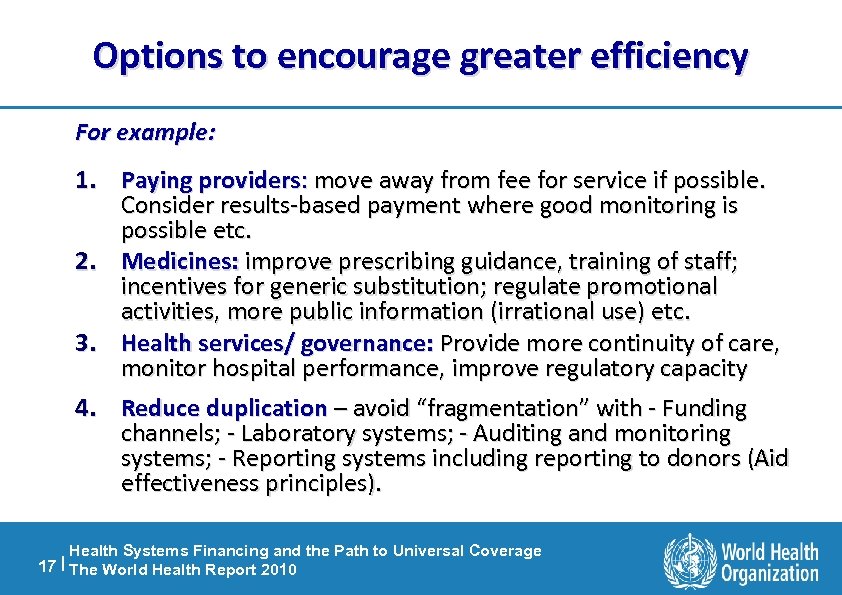 Options to encourage greater efficiency

For example:

1. Paying providers: move away from fee for service if possible. Consider results-based payment where good monitoring is possible etc.
2. Medicines: improve prescribing guidance, training of staff; incentives for generic substitution; regulate promotional activities, more public information (irrational use) etc.
3. Health services/ governance: Provide more continuity of care, monitor hospital performance, improve regulatory capacity
4. Reduce duplication – avoid "fragmentation" with - Funding channels; - Laboratory systems; - Auditing and monitoring systems; - Reporting systems including reporting to donors (Aid effectiveness principles).

17 | Health Systems Financing and the Path to Universal Coverage
The World Health Report 2010

World Health Organization